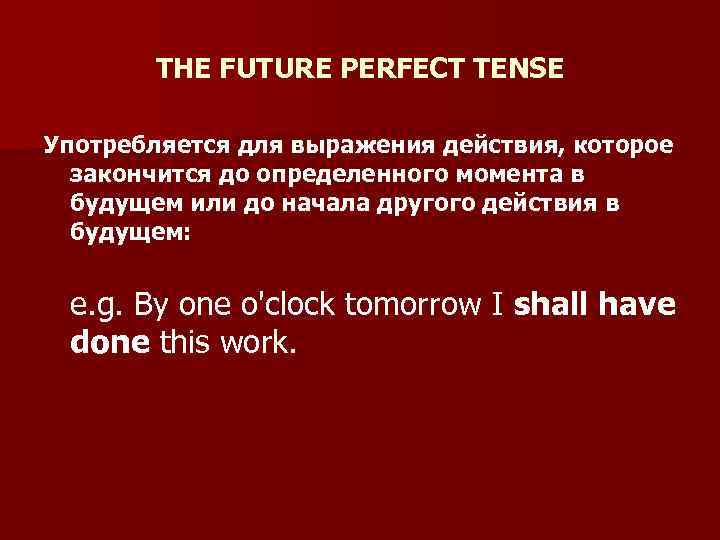 THE FUTURE PERFECT TENSE

Употребляется для выражения действия, которое закончится до определенного момента в будущем или до начала другого действия в будущем:

e.g. By one o'clock tomorrow I shall have done this work.